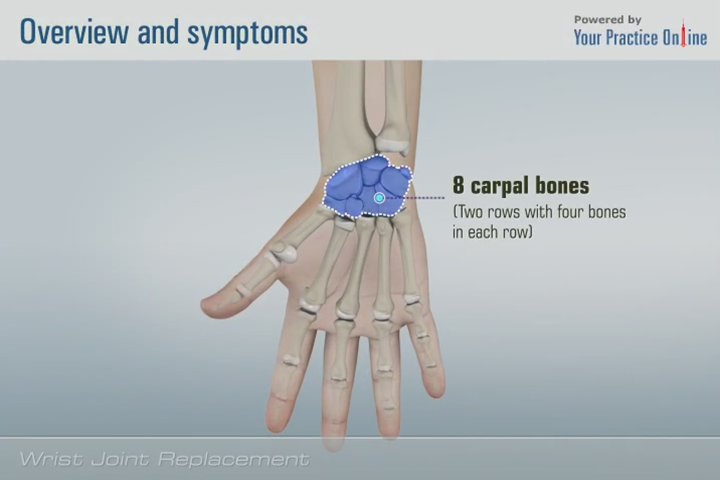 Overview and symptoms

Powered by
Your Practice Online

8 carpal bones
(Two rows with four bones in each row)

Wrist Joint Replacement